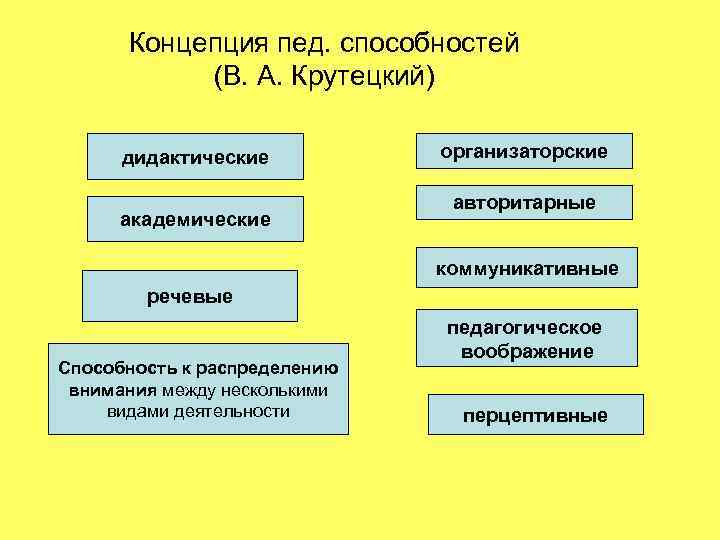 Концепция пед. способностей
(В. А. Крутецкий)

дидактические

академические

речевые

Способность к распределению внимания между несколькими видами деятельности

организаторские

авторитарные

коммуникативные

педагогическое воображение

перцептивные